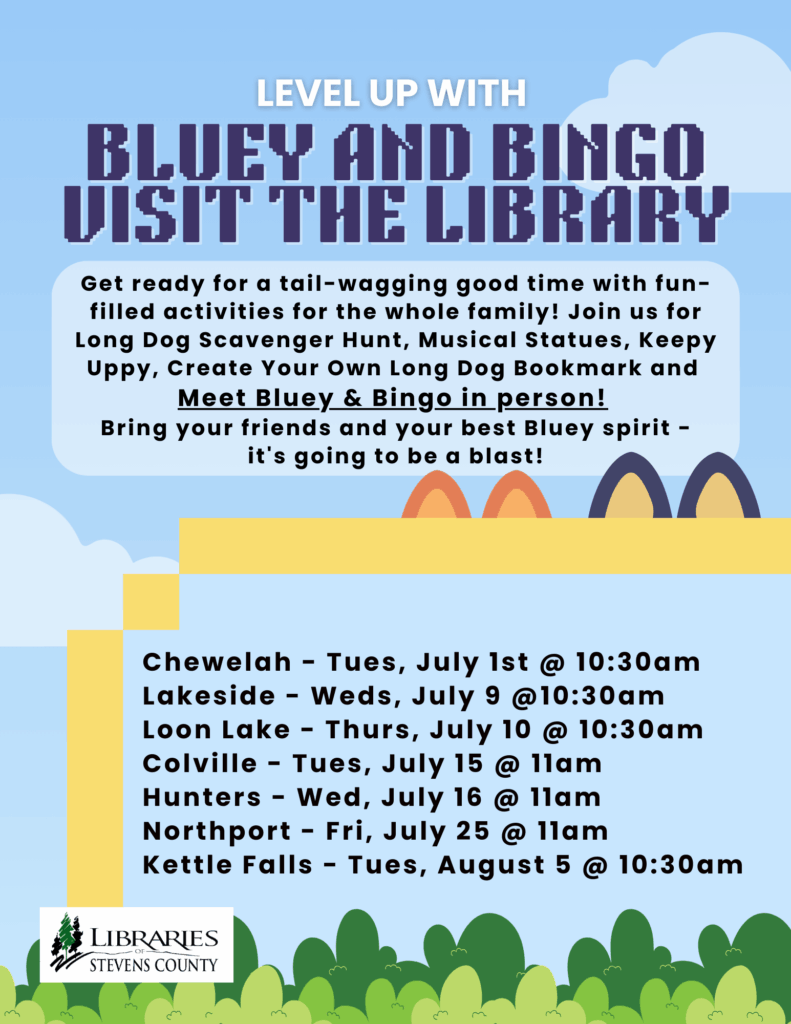 LEVEL UP WITH

BLUEY AND BINGO VISIT THE LIBRARY

Get ready for a tail-wagging good time with fun-filled activities for the whole family! Join us for Long Dog Scavenger Hunt, Musical Statues, Keepy Uppy, Create Your Own Long Dog Bookmark and Meet Bluey & Bingo in person! Bring your friends and your best Bluey spirit - it's going to be a blast!

Chewelah - Tues, July 1st @ 10:30am
Lakeside - Weds, July 9 @10:30am
Loon Lake - Thurs, July 10 @ 10:30am
Colville - Tues, July 15 @ 11am
Hunters - Wed, July 16 @ 11am
Northport - Fri, July 25 @ 11am
Kettle Falls - Tues, August 5 @ 10:30am

LIBRARIES OF STEVENS COUNTY